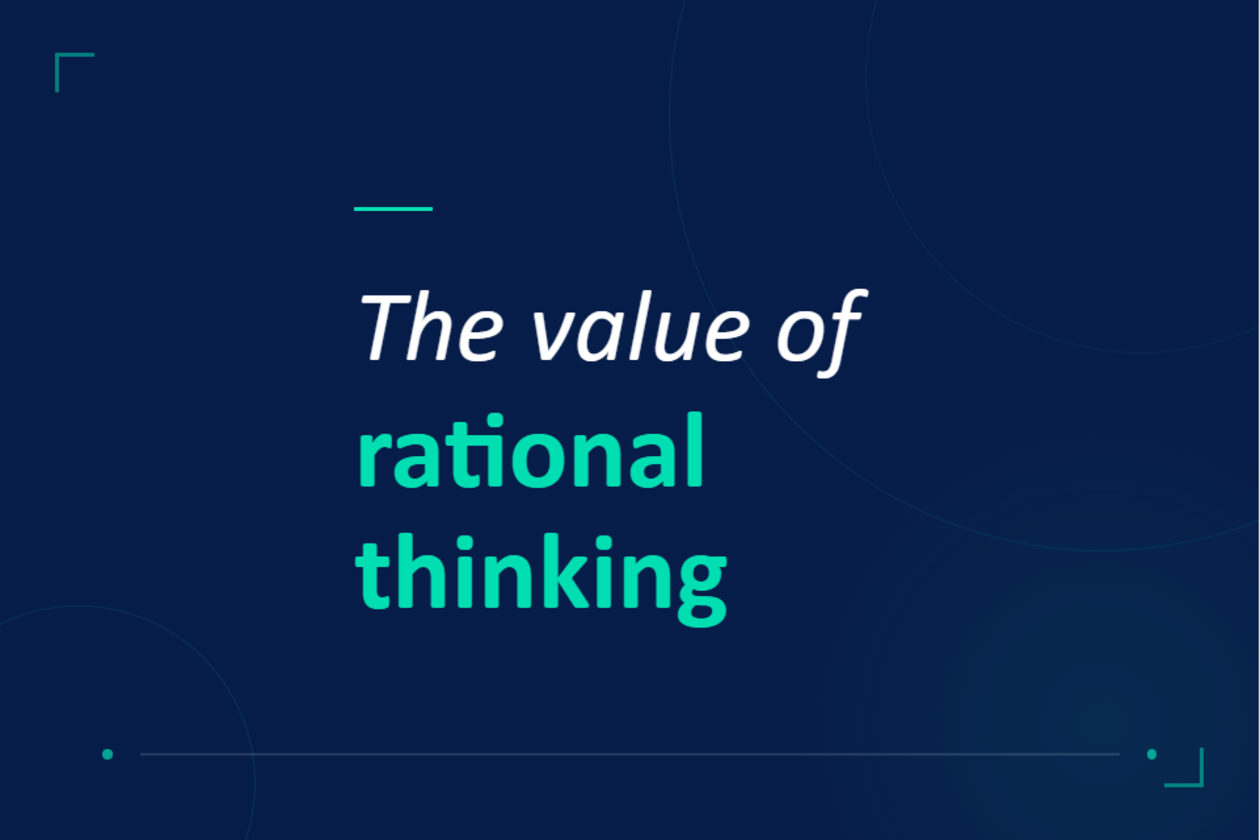 The value of
rational
thinking